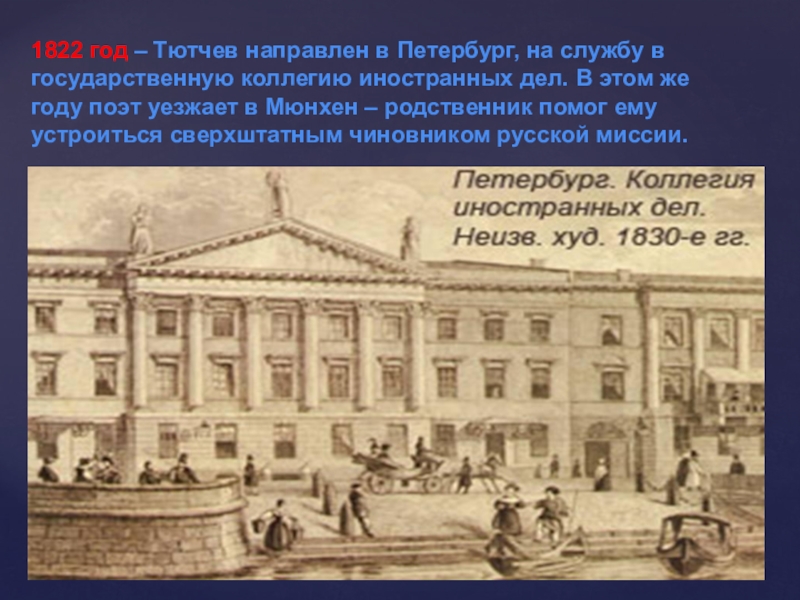 1822 год – Тютчев направлен в Петербург, на службу в государственную коллегию иностранных дел. В этом же году поэт уезжает в Мюнхен – родственник помог ему устроиться сверхштатным чиновником русской миссии.

Петербург. Коллегия иностранных дел. Неизв. худ. 1830-е гг.